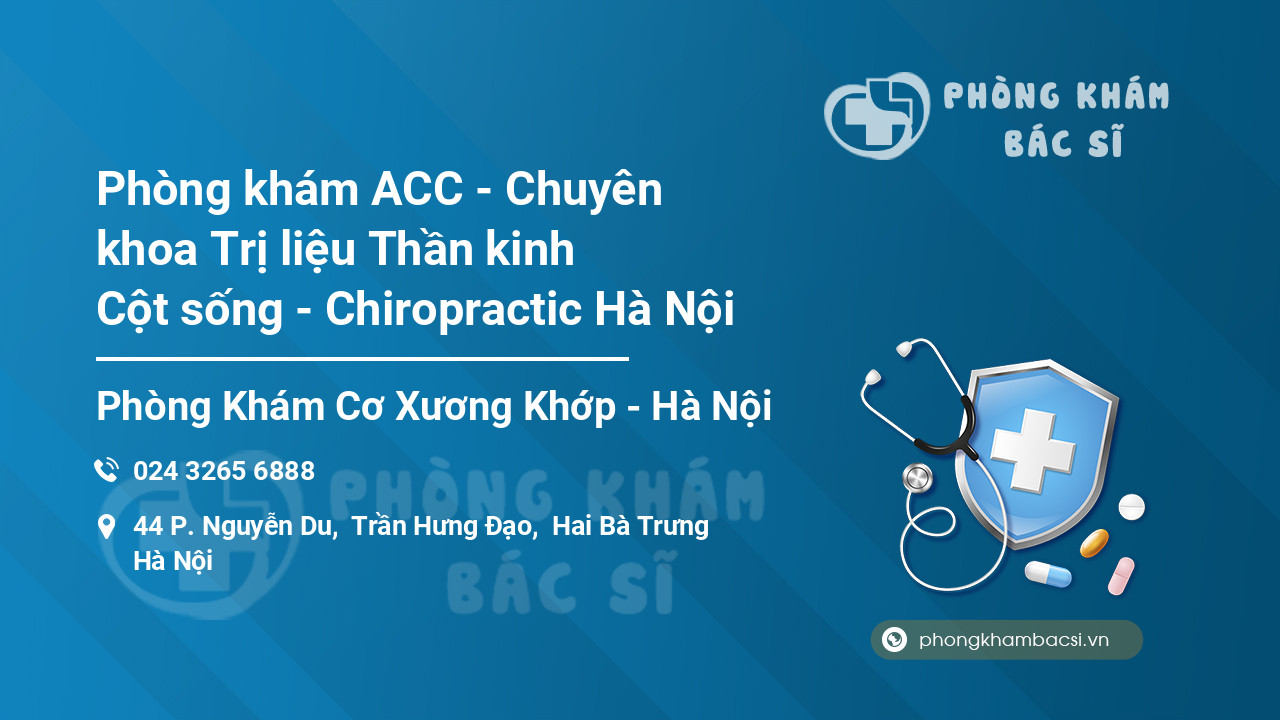 PHÒNG KHÁM BÁC SĨ

Phòng khám ACC - Chuyên khoa Trị liệu Thần kinh Cột sống - Chiropractic Hà Nội

Phòng Khám Cơ Xương Khớp - Hà Nội

024 3265 6888

44 P. Nguyễn Du, Trần Hưng Đạo, Hai Bà Trưng Hà Nội

PHÒNG KHÁM BÁC SĨ

phongkhambacsi.vn